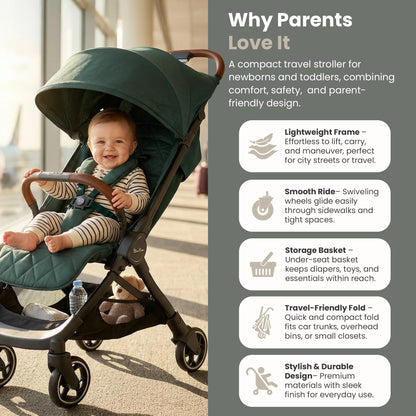 Why Parents Love It

A compact travel stroller for newborns and toddlers, combining comfort, safety, and parent-friendly design.

Lightweight Frame – Effortless to lift, carry, and maneuver, perfect for city streets or travel.

Smooth Ride– Swiveling wheels glide easily through sidewalks and tight spaces.

Storage Basket – Under-seat basket keeps diapers, toys, and essentials within reach.

Travel-Friendly Fold – Quick and compact fold fits car trunks, overhead bins, or small closets.

Stylish & Durable Design– Premium materials with sleek finish for everyday use.